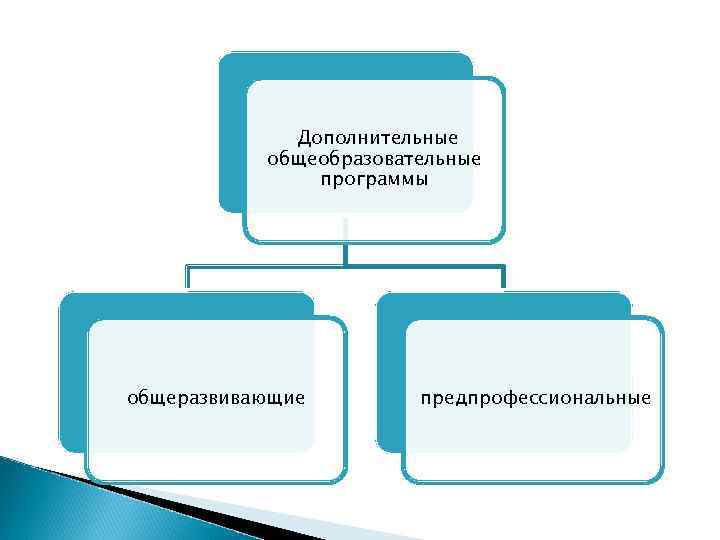 Дополнительные общеобразовательные программы

общеразвивающие

предпрофессиональные